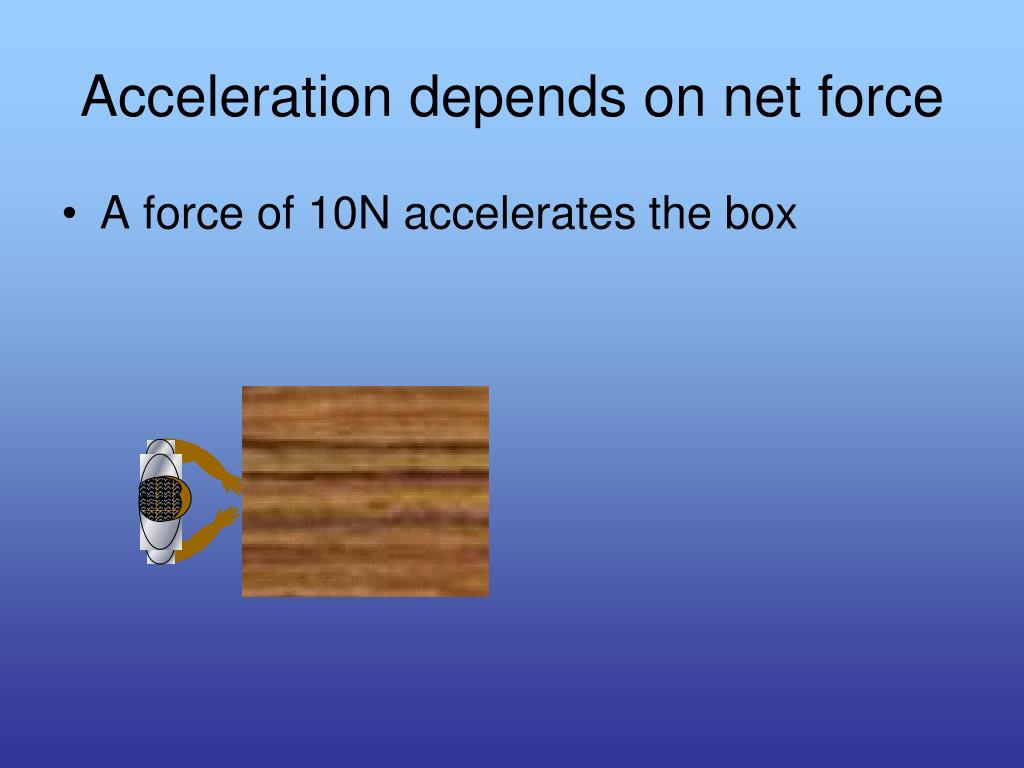 Acceleration depends on net force

• A force of 10N accelerates the box